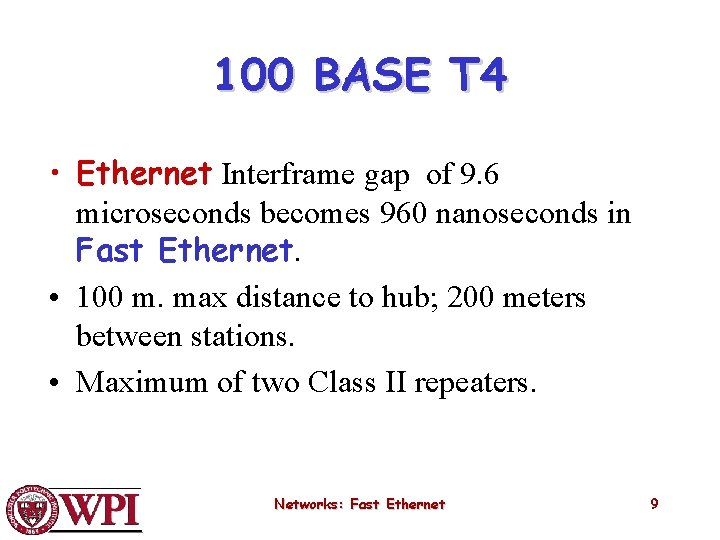 100 BASE T4

• Ethernet Interframe gap of 9.6 microseconds becomes 960 nanoseconds in Fast Ethernet.
• 100 m. max distance to hub; 200 meters between stations.
• Maximum of two Class II repeaters.

WPI

Networks: Fast Ethernet

9